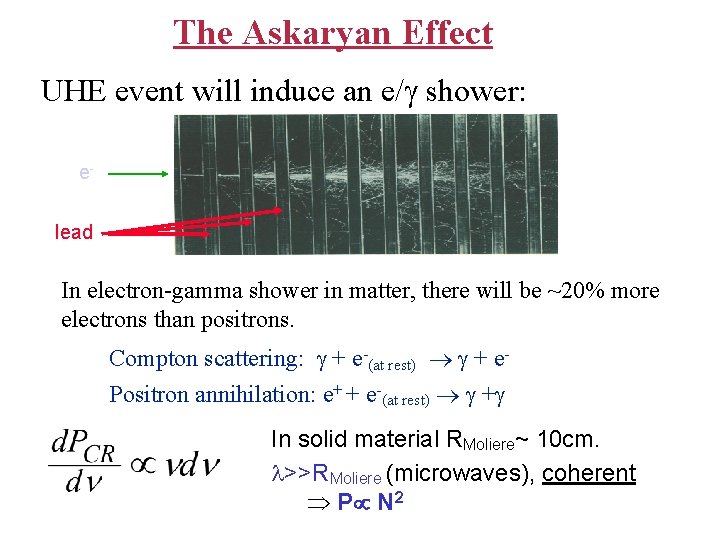 The Askaryan Effect

UHE event will induce an e/$\gamma$ shower:

$e^-$

lead

In electron-gamma shower in matter, there will be ~20% more electrons than positrons.

Compton scattering: $\gamma + e^-_{(at\ rest)} \rightarrow \gamma + e^-$

Positron annihilation: $e^+ + e^-_{(at\ rest)} \rightarrow \gamma + \gamma$

$\frac{dP_{CR}}{d\nu} \propto \nu d\nu$

In solid material $R_{Moliere}$~ 10cm.

$\lambda >> R_{Moliere}$ (microwaves), coherent

$\Rightarrow P \propto N^2$